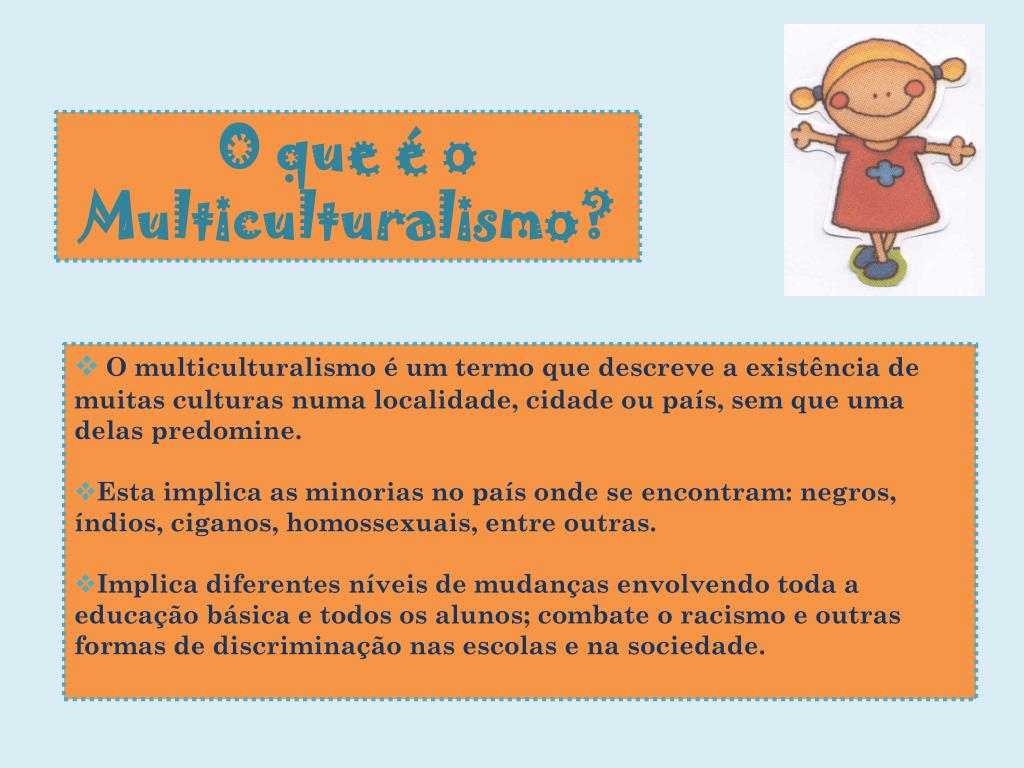 O que é o Multiculturalismo?

❖ O multiculturalismo é um termo que descreve a existência de muitas culturas numa localidade, cidade ou país, sem que uma delas predomine.

❖Esta implica as minorias no país onde se encontram: negros, índios, ciganos, homossexuais, entre outras.

❖Implica diferentes níveis de mudanças envolvendo toda a educação básica e todos os alunos; combate o racismo e outras formas de discriminação nas escolas e na sociedade.